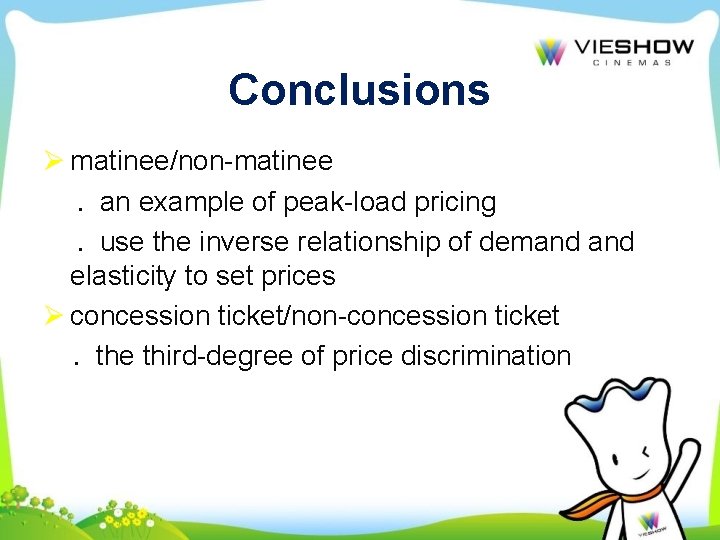 VIESHOW
CINEMAS

Conclusions

➢ matinee/non-matinee
. an example of peak-load pricing
. use the inverse relationship of demand and elasticity to set prices
➢ concession ticket/non-concession ticket
. the third-degree of price discrimination